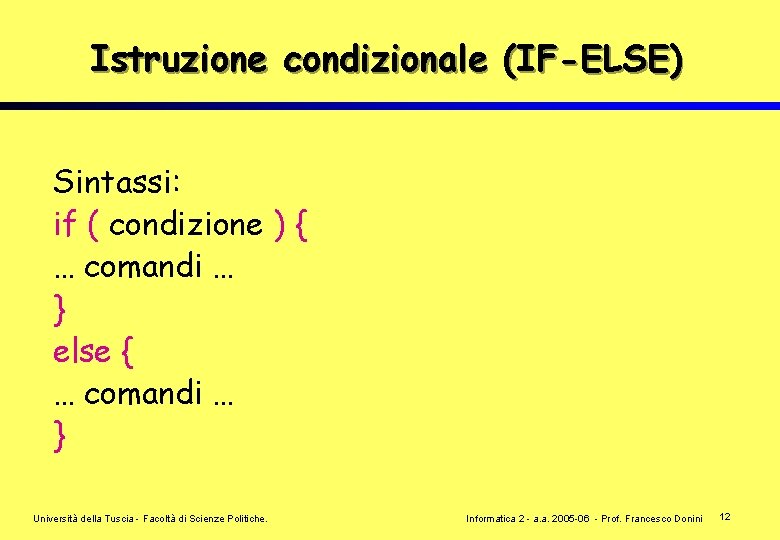 Istruzione condizionale (IF-ELSE)

Sintassi:
if ( condizione ) {
... comandi ...
}
else {
... comandi ...
}

Università della Tuscia - Facoltà di Scienze Politiche.

Informatica 2 - a.a. 2005-06 - Prof. Francesco Donini

12